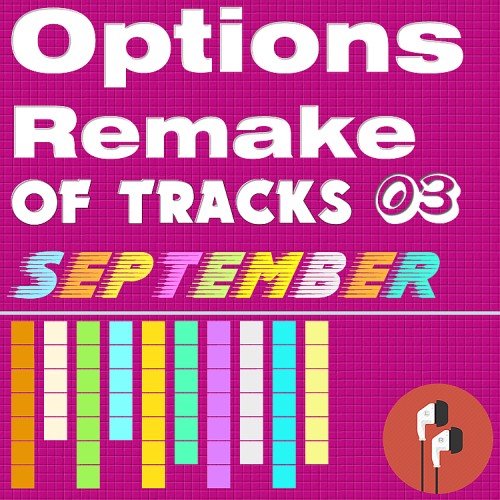 Options
Remake
OF TRACKS 03
SEPTEMBER

L
R